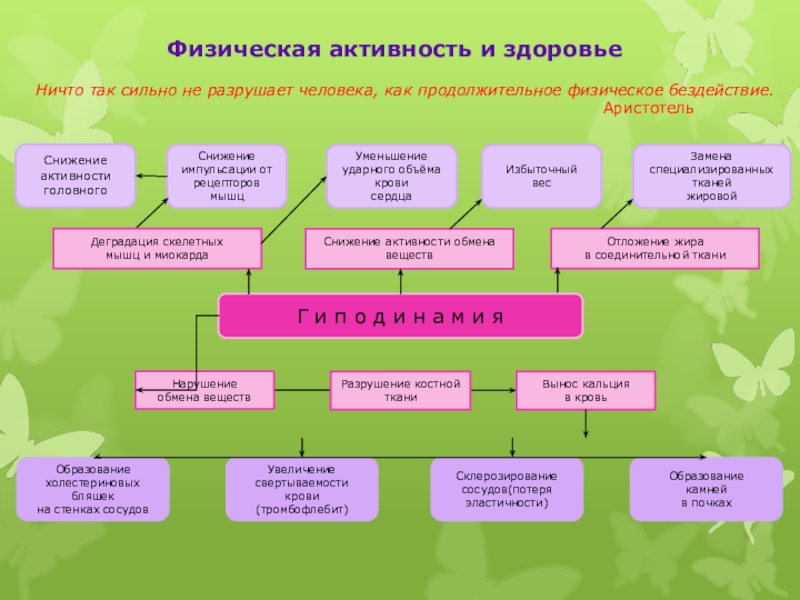 Физическая активность и здоровье

Ничто так сильно не разрушает человека, как продолжительное физическое бездействие.
Аристотель

Снижение активности головного

Снижение импульсации от рецепторов мышц

Уменьшение ударного объёма крови сердца

Избыточный вес

Замена специализированных тканей жировой

Деградация скелетных мышц и миокарда

Снижение активности обмена веществ

Отложение жира в соединительной ткани

Г и п о д и н а м и я

Нарушение обмена веществ

Разрушение костной ткани

Вынос кальция в кровь

Образование холестериновых бляшек на стенках сосудов

Увеличение свертываемости крови (тромбофлебит)

Склерозирование сосудов(потеря эластичности)

Образование камней в почках